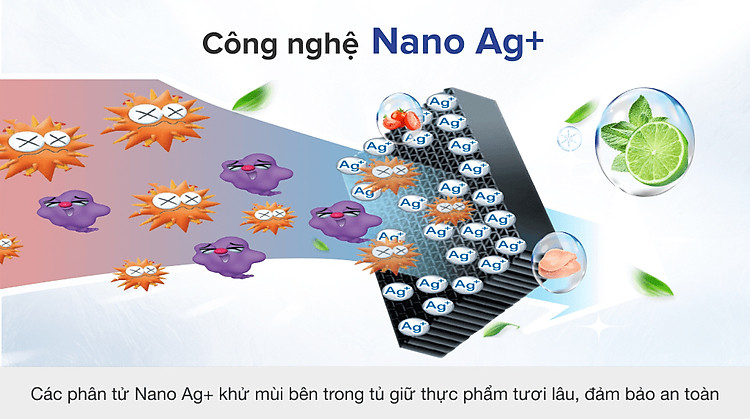 Công nghệ Nano Ag+

Ag+ Ag+ Ag+ Ag+ Ag+ Ag+ Ag+ Ag+ Ag+ Ag+ Ag+ Ag+ Ag+ Ag+ Ag+ Ag+ Ag+ Ag+ Ag+ Ag+ Ag+ Ag+ Ag+ Ag+ Ag+

Các phân tử Nano Ag+ khử mùi bên trong tủ giữ thực phẩm tươi lâu, đảm bảo an toàn